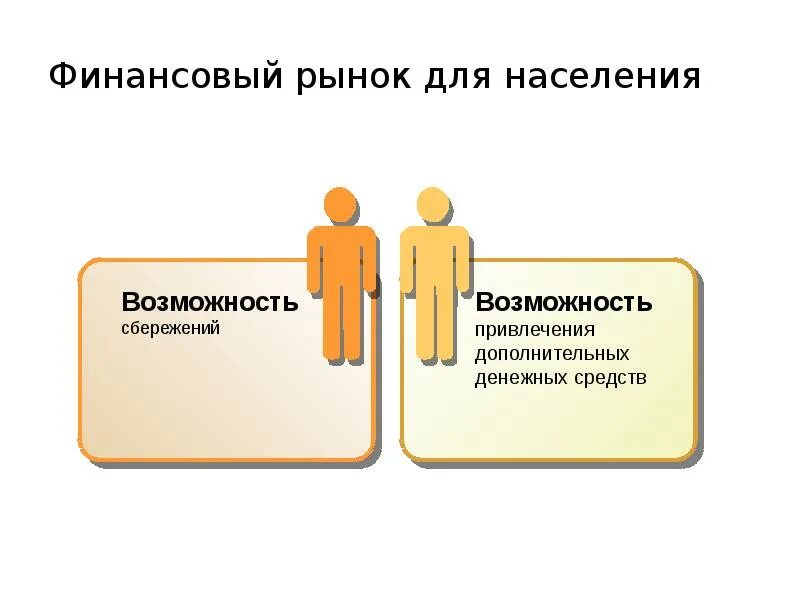 Финансовый рынок для населения

Возможность
сбережений

Возможность
привлечения дополнительных денежных средств